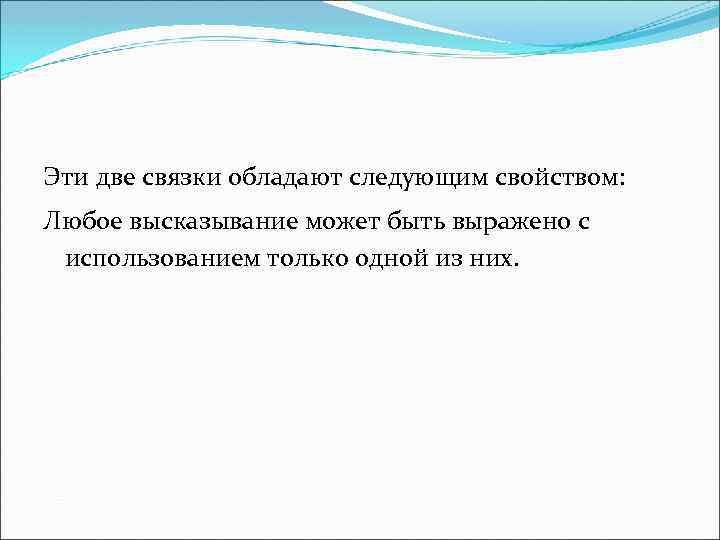 Эти две связки обладают следующим свойством:

Любое высказывание может быть выражено с использованием только одной из них.